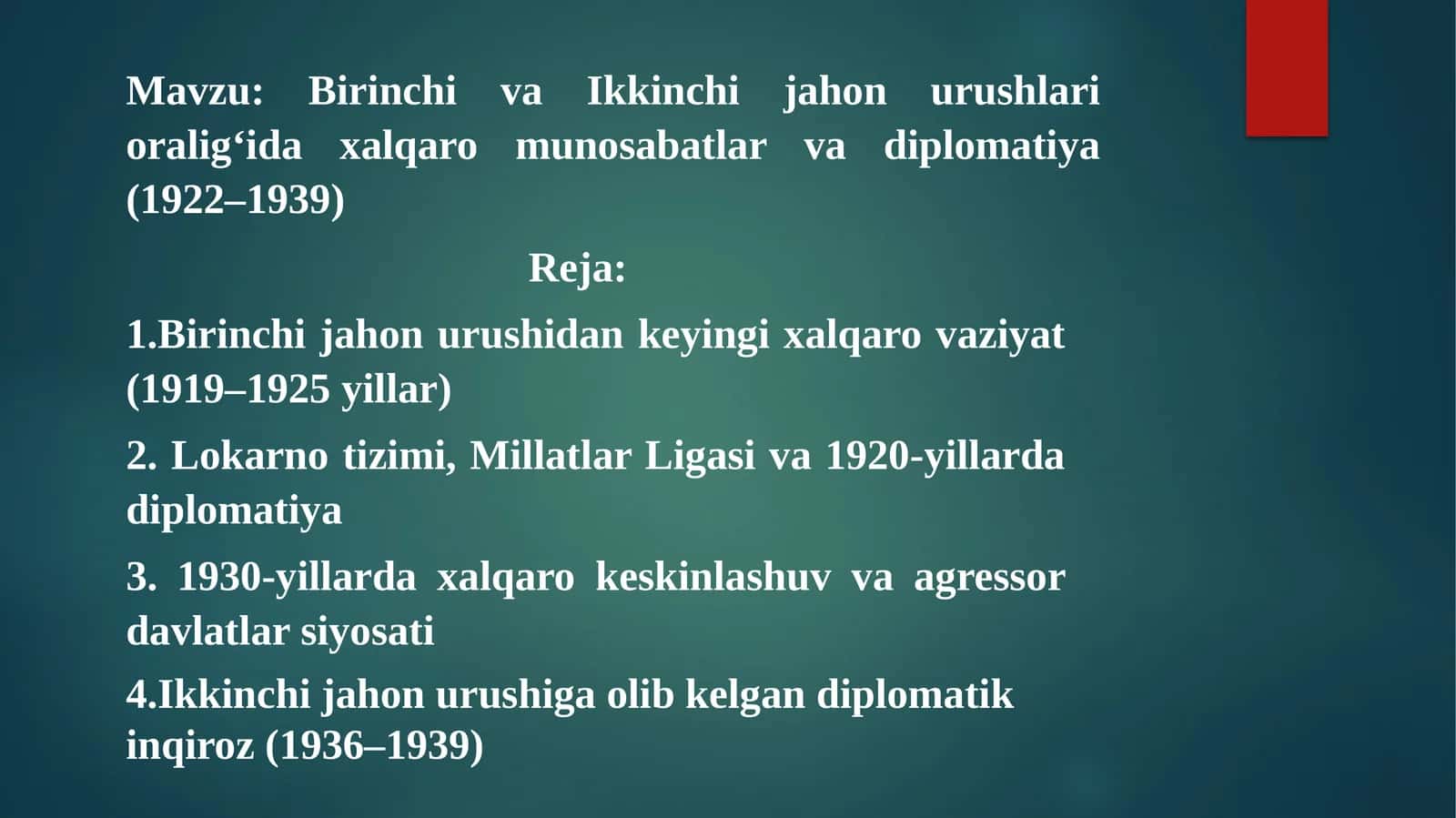 Mavzu: Birinchi va Ikkinchi jahon urushlari oralig‘ida xalqaro munosabatlar va diplomatiya (1922–1939)

Reja:

1.Birinchi jahon urushidan keyingi xalqaro vaziyat (1919–1925 yillar)

2. Lokarno tizimi, Millatlar Ligasi va 1920-yillarda diplomatiya

3. 1930-yillarda xalqaro keskinlashuv va agressor davlatlar siyosati

4.Ikkinchi jahon urushiga olib kelgan diplomatik inqiroz (1936–1939)